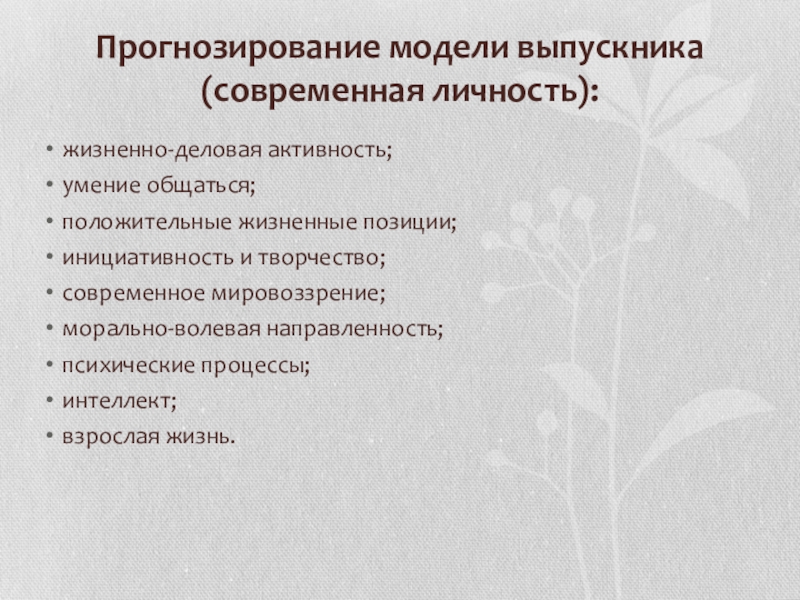 Прогнозирование модели выпускника (современная личность):

• жизненно-деловая активность;
• умение общаться;
• положительные жизненные позиции;
• инициативность и творчество;
• современное мировоззрение;
• морально-волевая направленность;
• психические процессы;
• интеллект;
• взрослая жизнь.